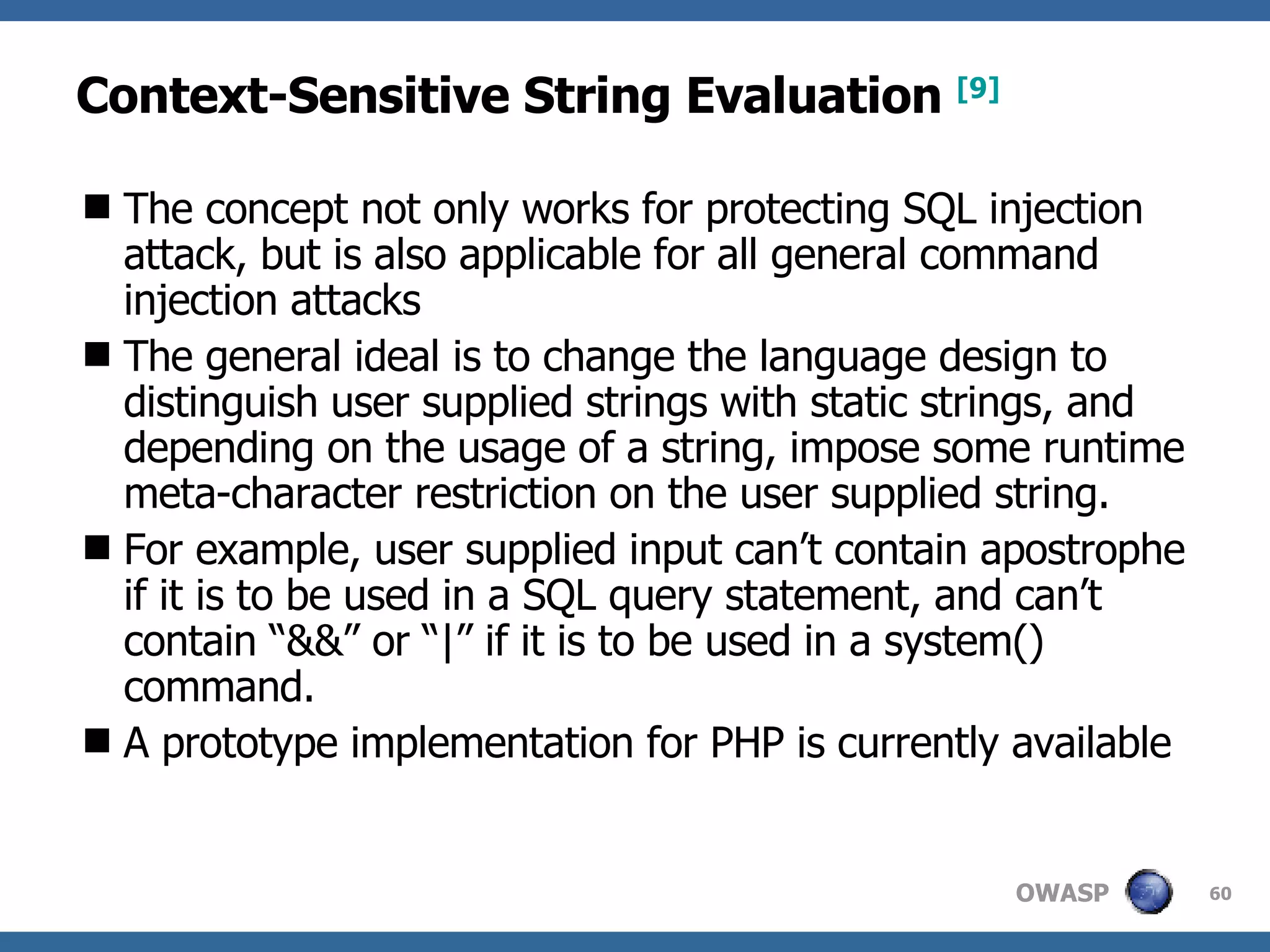 Context-Sensitive String Evaluation [9]

■ The concept not only works for protecting SQL injection attack, but is also applicable for all general command injection attacks

■ The general ideal is to change the language design to distinguish user supplied strings with static strings, and depending on the usage of a string, impose some runtime meta-character restriction on the user supplied string.

■ For example, user supplied input can’t contain apostrophe if it is to be used in a SQL query statement, and can’t contain “&&” or “|” if it is to be used in a system() command.

■ A prototype implementation for PHP is currently available

OWASP

60